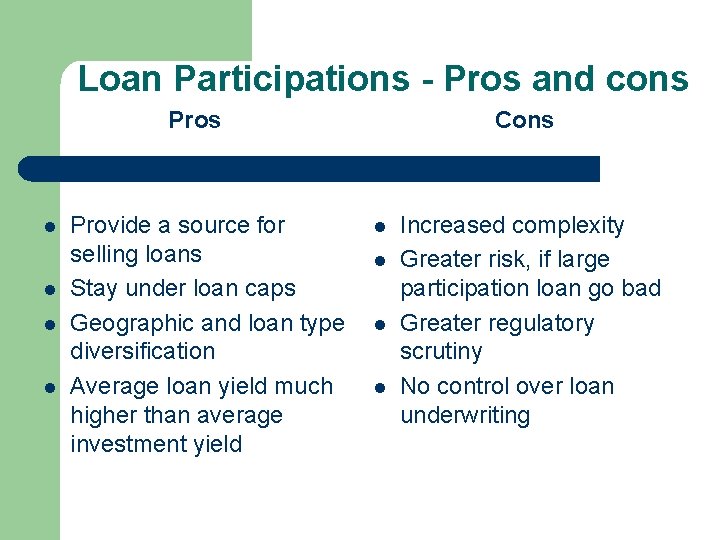 Loan Participations - Pros and cons

Pros

- Provide a source for selling loans
- Stay under loan caps
- Geographic and loan type diversification
- Average loan yield much higher than average investment yield

Cons

- Increased complexity
- Greater risk, if large participation loan go bad
- Greater regulatory scrutiny
- No control over loan underwriting